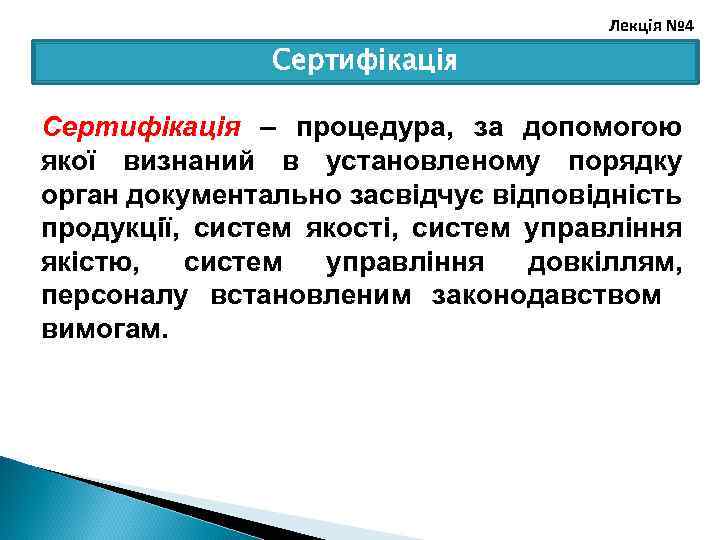 Лекція №4

Сертифікація

Сертифікація – процедура, за допомогою якої визнаний в установленому порядку орган документально засвідчує відповідність продукції, систем якості, систем управління якістю, систем управління довкіллям, персоналу встановленим законодавством вимогам.